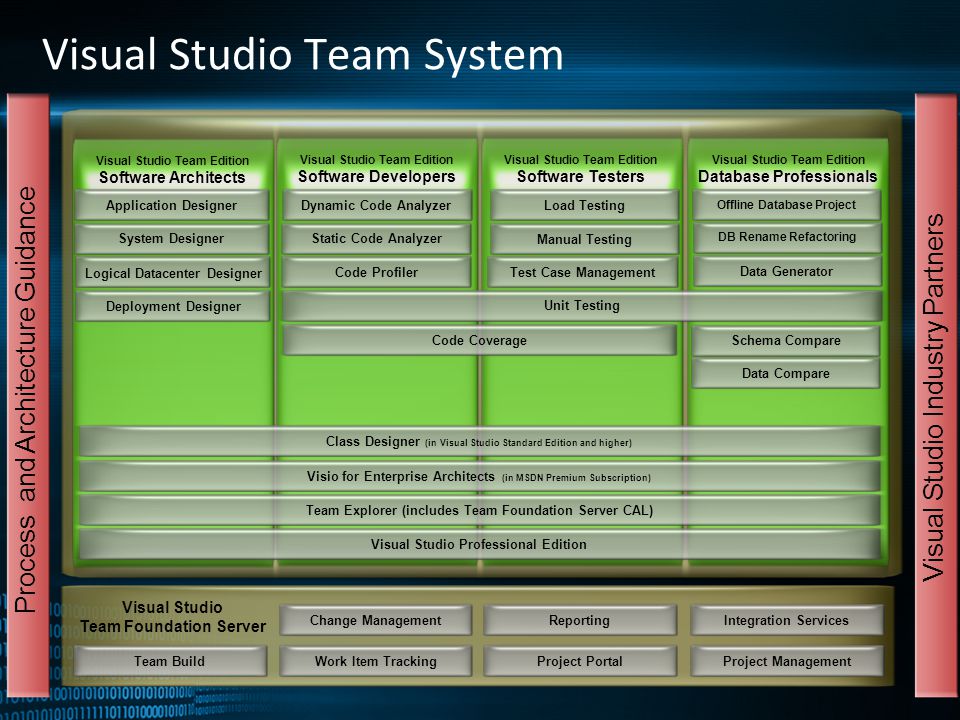 Visual Studio Team System

Process and Architecture Guidance

Visual Studio Team Edition
Software Architects

Application Designer

System Designer

Logical Datacenter Designer

Deployment Designer

Visual Studio Team Edition
Software Developers

Dynamic Code Analyzer

Static Code Analyzer

Code Profiler

Visual Studio Team Edition
Software Testers

Load Testing

Manual Testing

Test Case Management

Visual Studio Team Edition
Database Professionals

Offline Database Project

DB Rename Refactoring

Data Generator

Unit Testing

Code Coverage

Schema Compare

Data Compare

Class Designer (in Visual Studio Standard Edition and higher)

Visio for Enterprise Architects (in MSDN Premium Subscription)

Team Explorer (includes Team Foundation Server CAL)

Visual Studio Professional Edition

Visual Studio Team Foundation Server

Change Management

Reporting

Integration Services

Team Build

Work Item Tracking

Project Portal

Project Management

Visual Studio Industry Partners